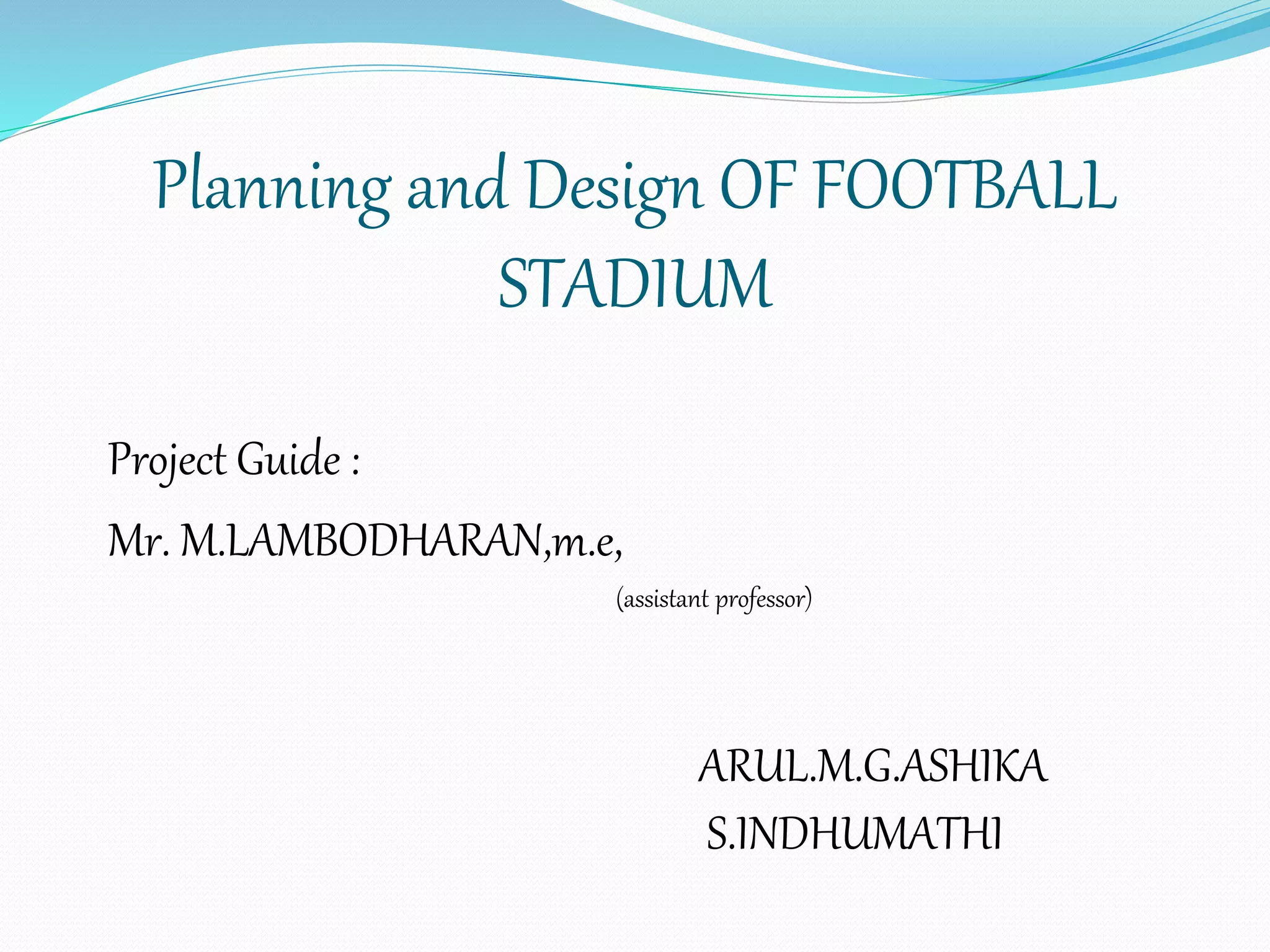 Planning and Design OF FOOTBALL STADIUM

Project Guide :

Mr. M.LAMBODHARAN,m.e,

(assistant professor)

ARUL.M.G.ASHIKA
S.INDHUMATHI